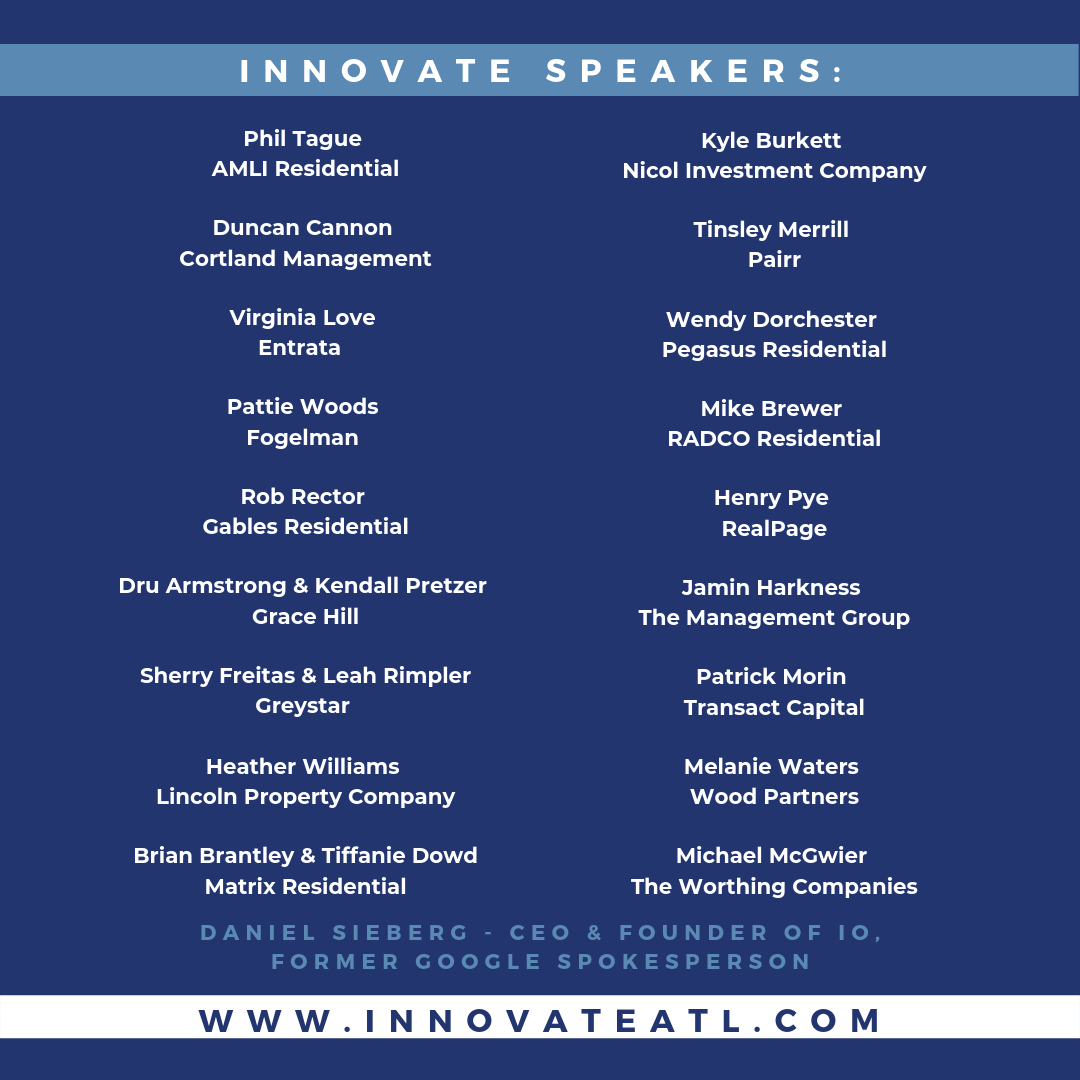 INNOVATE SPEAKERS:

Phil Tague
AMLI Residential

Duncan Cannon
Cortland Management

Virginia Love
Entrata

Pattie Woods
Fogelman

Rob Rector
Gables Residential

Dru Armstrong & Kendall Pretzer
Grace Hill

Sherry Freitas & Leah Rimpler
Greystar

Heather Williams
Lincoln Property Company

Brian Brantley & Tiffanie Dowd
Matrix Residential

Kyle Burkett
Nicol Investment Company

Tinsley Merrill
Pairr

Wendy Dorchester
Pegasus Residential

Mike Brewer
RADCO Residential

Henry Pye
RealPage

Jamin Harkness
The Management Group

Patrick Morin
Transact Capital

Melanie Waters
Wood Partners

Michael McGwier
The Worthing Companies

DANIEL SIEBERG - CEO & FOUNDER OF IO, FORMER GOOGLE SPOKESPERSON

WWW.INNOVATEATL.COM